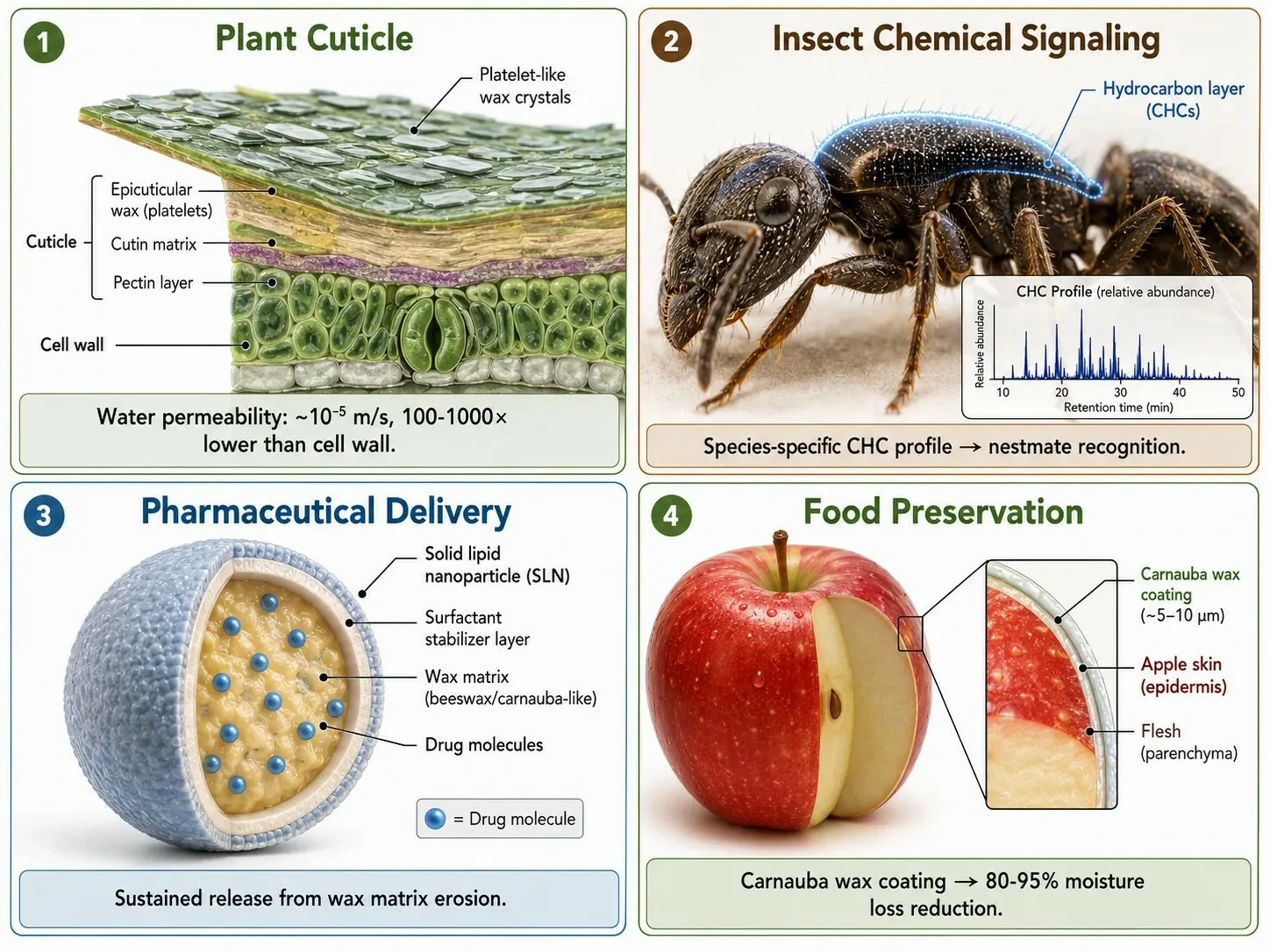 1 Plant Cuticle

Platelet-like wax crystals

Cuticle

Epicuticular wax (platelets)

Cutin matrix

Pectin layer

Cell wall

Water permeability: ~$10^{-5}$ m/s, 100-1000× lower than cell wall.

2 Insect Chemical Signaling

Hydrocarbon layer (CHCs)

CHC Profile (relative abundance)

Relative abundance

10 20 30 40 50

Retention time (min)

Species-specific CHC profile → nestmate recognition.

3 Pharmaceutical Delivery

Solid lipid nanoparticle (SLN)

Surfactant stabilizer layer

Wax matrix (beeswax/carnauba-like)

Drug molecules

= Drug molecule

Sustained release from wax matrix erosion.

4 Food Preservation

Carnauba wax coating (~5–10 µm)

Apple skin (epidermis)

Flesh (parenchyma)

Carnauba wax coating → 80-95% moisture loss reduction.